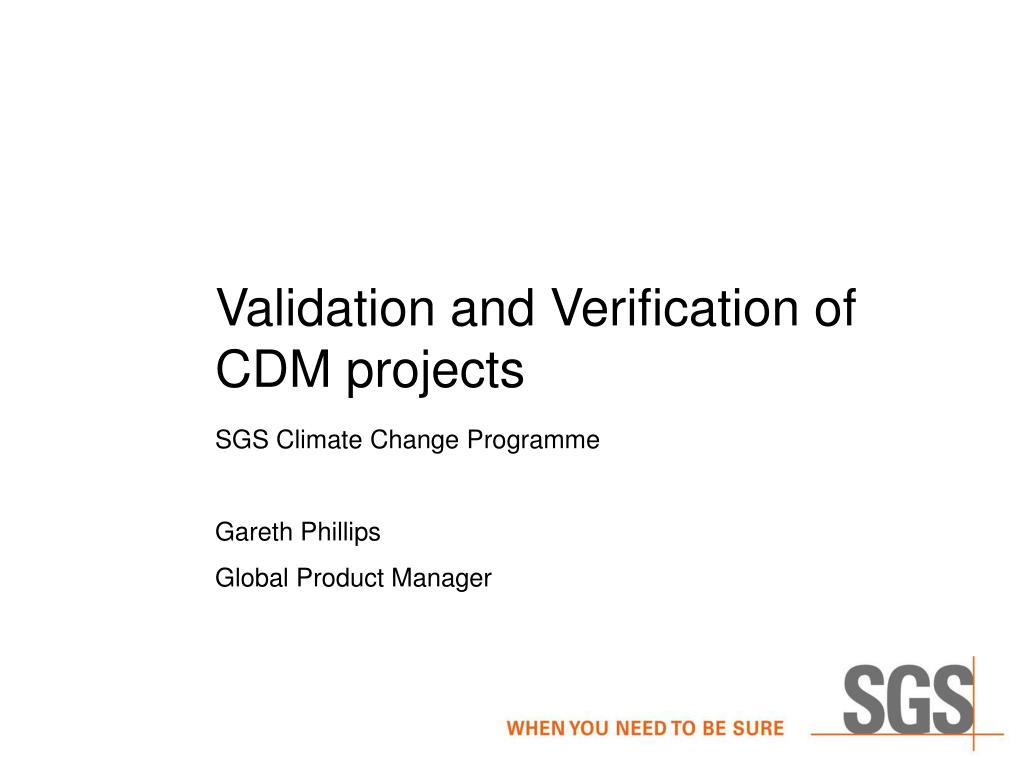 Validation and Verification of CDM projects

SGS Climate Change Programme

Gareth Phillips

Global Product Manager

WHEN YOU NEED TO BE SURE

SGS